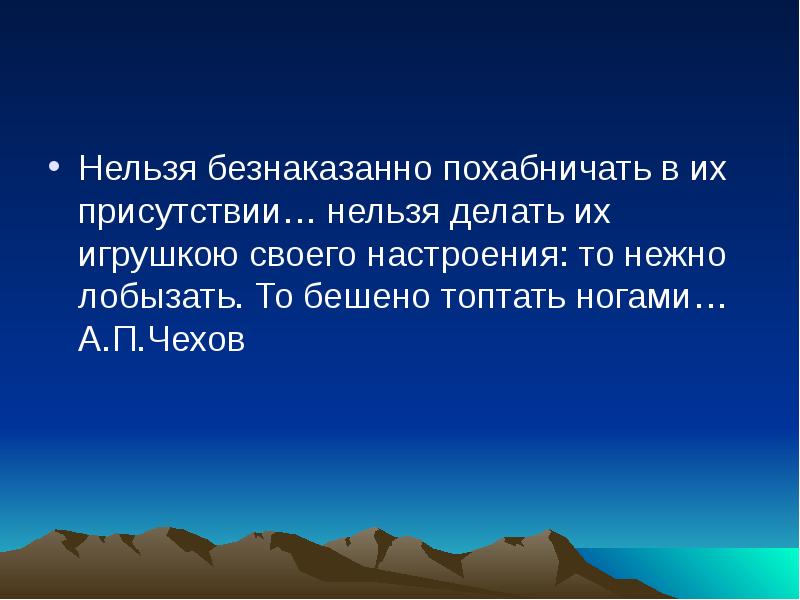 • Нельзя безнаказанно похабничать в их присутствии… нельзя делать их игрушкою своего настроения: то нежно лобызать. То бешено топтать ногами… А.П.Чехов